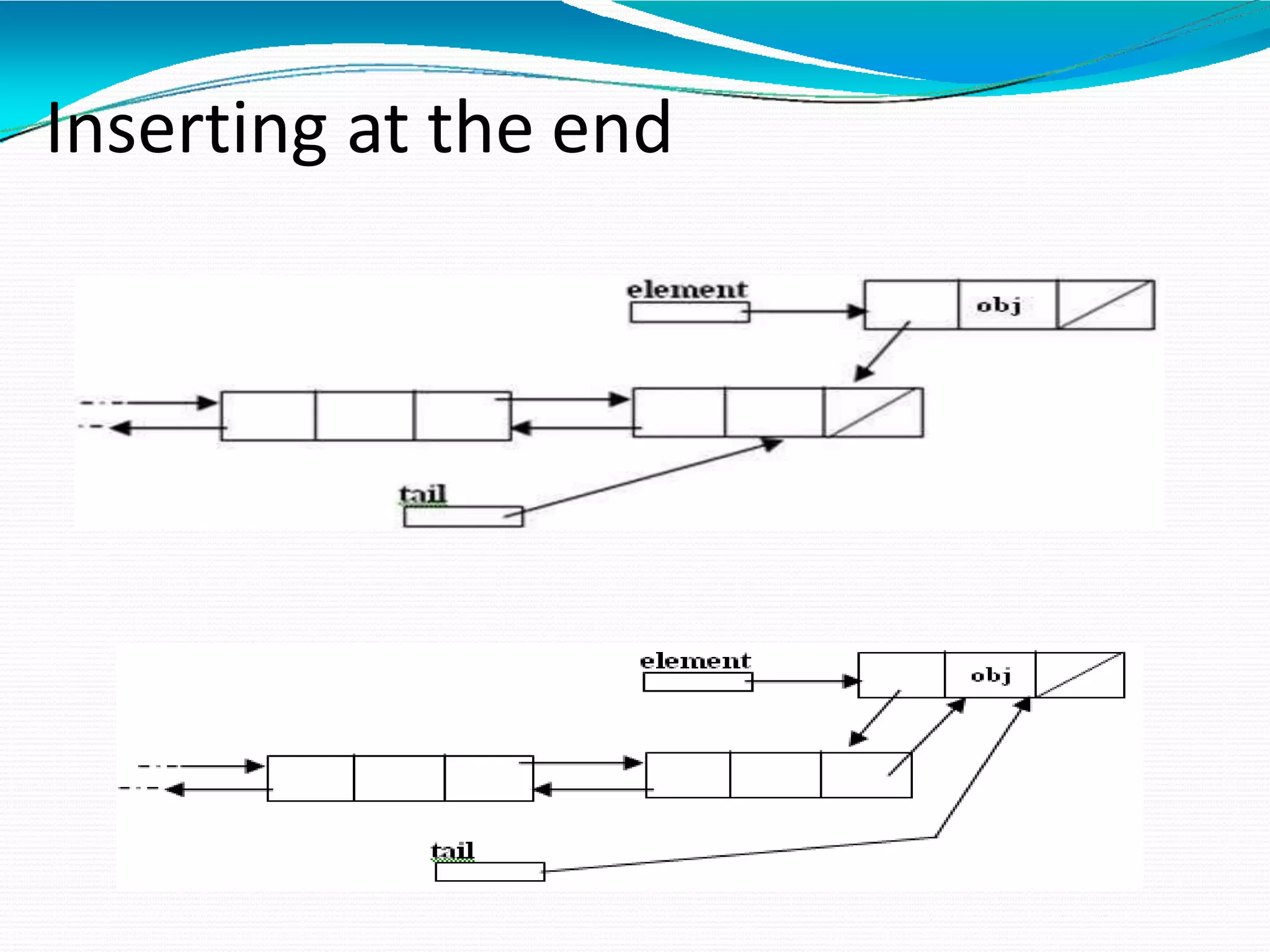 Inserting at the end

element
obj
tail

element
obj
tail